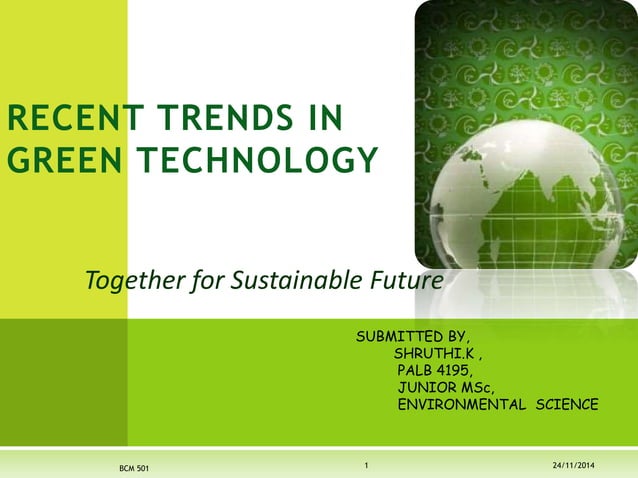 RECENT TRENDS IN GREEN TECHNOLOGY

Together for Sustainable Future

SUBMITTED BY,
SHRUTHI.K ,
PALB 4195,
JUNIOR MSc,
ENVIRONMENTAL SCIENCE

BCM 501
1
24/11/2014